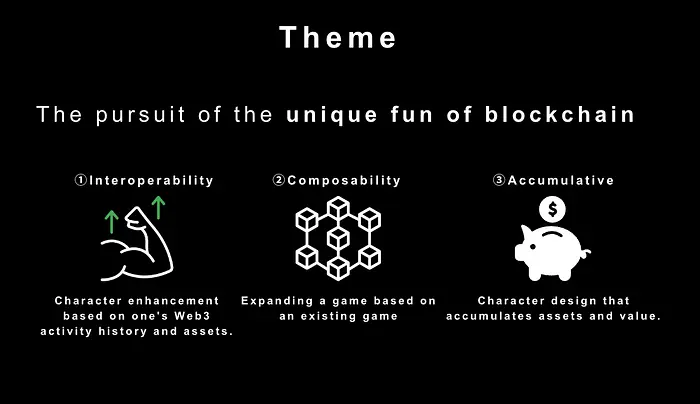 Theme

The pursuit of the unique fun of blockchain

①Interoperability

Character enhancement based on one's Web3 activity history and assets.

②Composability

Expanding a game based on an existing game

③Accumulative

$

Character design that accumulates assets and value.